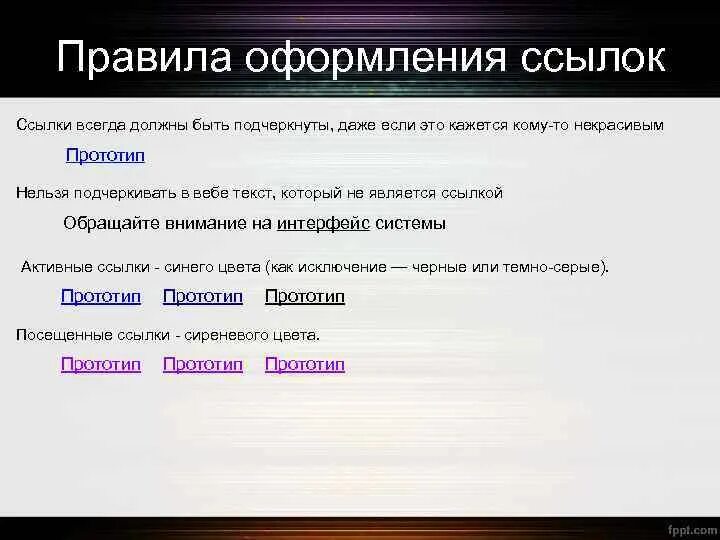 Правила оформления ссылок

Ссылки всегда должны быть подчеркнуты, даже если это кажется кому-то некрасивым

Прототип

Нельзя подчеркивать в вебе текст, который не является ссылкой

Обращайте внимание на интерфейс системы

Активные ссылки - синего цвета (как исключение — черные или темно-серые).

Прототип Прототип Прототип

Посещенные ссылки - сиреневого цвета.

Прототип Прототип Прототип

fppt.com